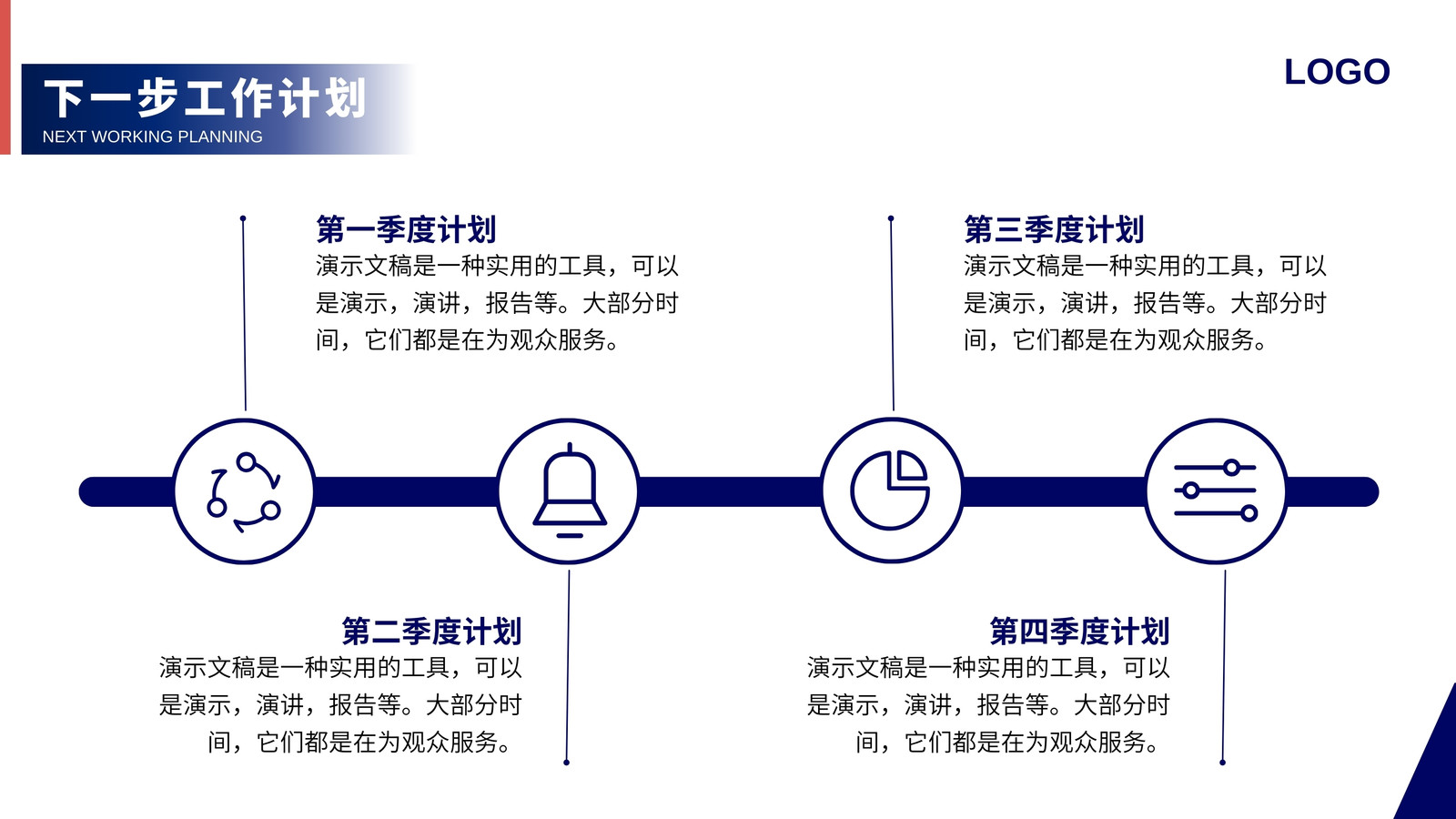 下一步工作计划
NEXT WORKING PLANNING

LOGO

第一季度计划
演示文稿是一种实用的工具，可以是演示，演讲，报告等。大部分时间，它们都是在为观众服务。

第三季度计划
演示文稿是一种实用的工具，可以是演示，演讲，报告等。大部分时间，它们都是在为观众服务。

第二季度计划
演示文稿是一种实用的工具，可以是演示，演讲，报告等。大部分时间，它们都是在为观众服务。

第四季度计划
演示文稿是一种实用的工具，可以是演示，演讲，报告等。大部分时间，它们都是在为观众服务。